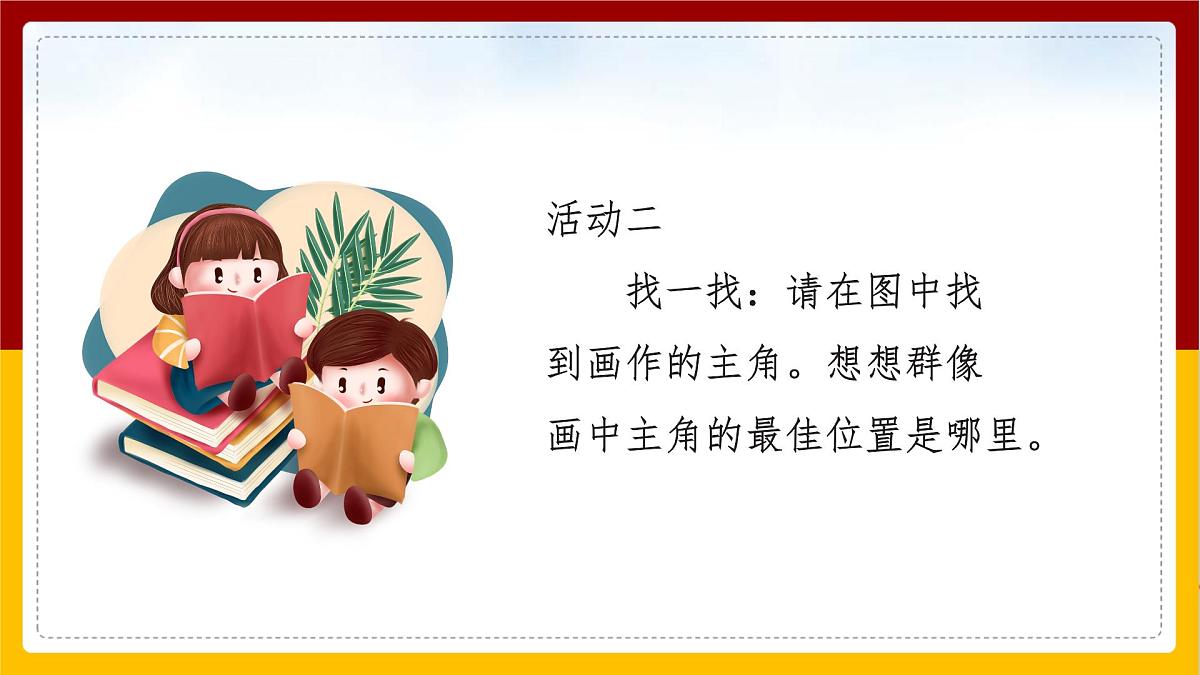 活动二

找一找：请在图中找到画作的主角。想想群像画中主角的最佳位置是哪里。